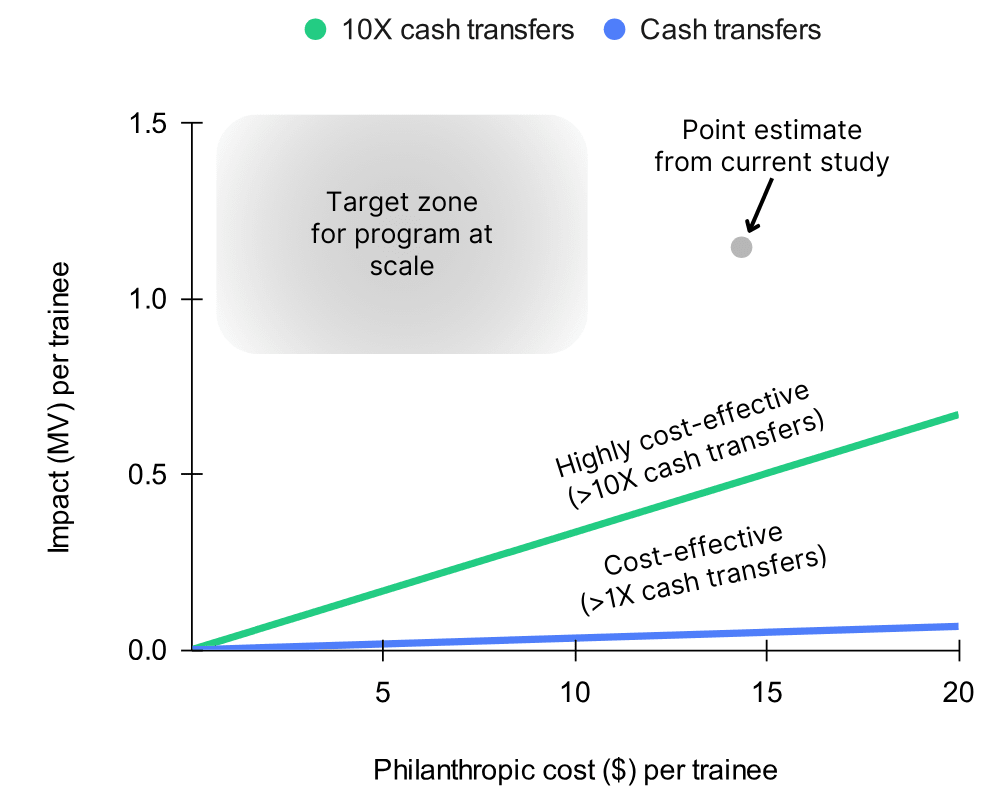 10X cash transfers Cash transfers

Impact (MV) per trainee

1.5

1.0

0.5

0.0

Target zone for program at scale

Point estimate from current study

Highly cost-effective (>10X cash transfers)

Cost-effective (>1X cash transfers)

5

10

15

20

Philanthropic cost ($) per trainee